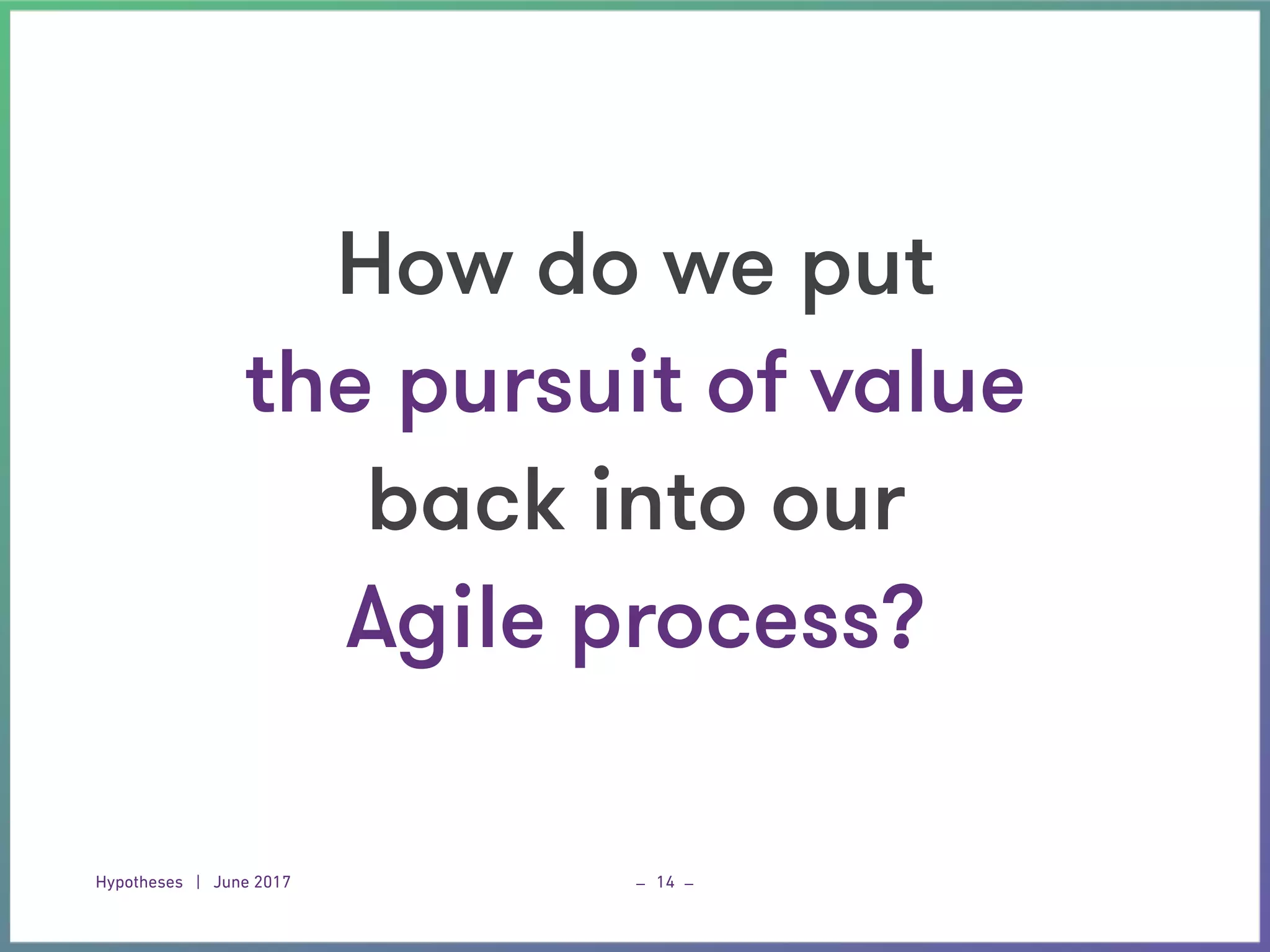 How do we put the pursuit of value back into our Agile process?

Hypotheses | June 2017

– 14 –